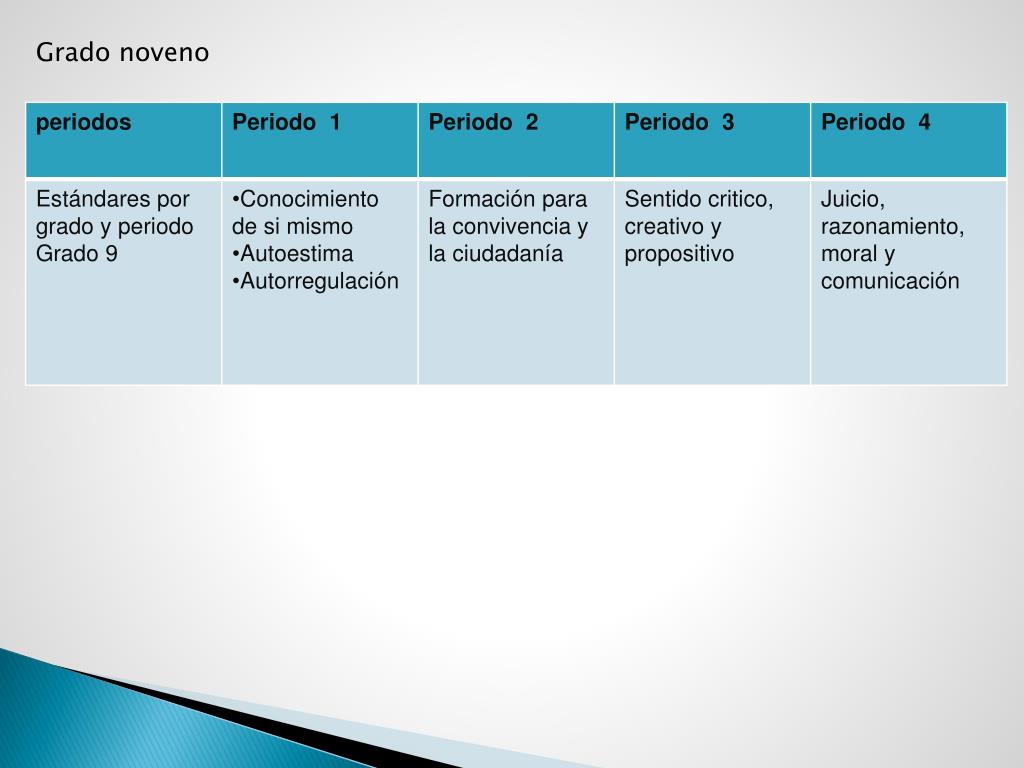 Grado noveno

| periodos | Periodo 1 | Periodo 2 | Periodo 3 | Periodo 4 |
|---|---|---|---|---|
| Estándares por grado y periodo Grado 9 | •Conocimiento de si mismo •Autoestima •Autorregulación | Formación para la convivencia y la ciudadanía | Sentido critico, creativo y propositivo | Juicio, razonamiento, moral y comunicación |